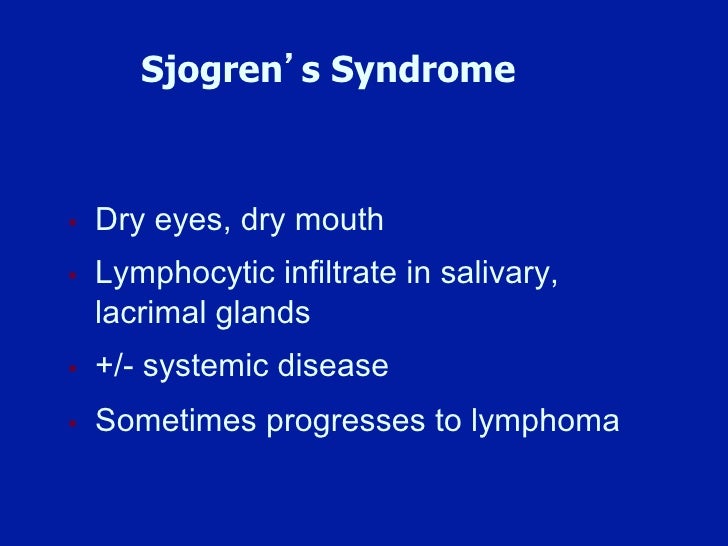 Sjogren's Syndrome

- Dry eyes, dry mouth
- Lymphocytic infiltrate in salivary, lacrimal glands
- +/- systemic disease
- Sometimes progresses to lymphoma